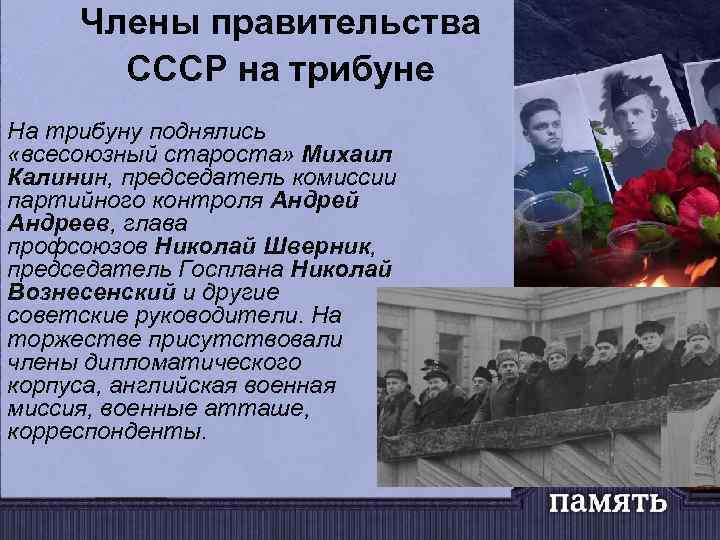 Члены правительства СССР на трибуне

На трибуну поднялись «всесоюзный староста» Михаил Калинин, председатель комиссии партийного контроля Андрей Андреев, глава профсоюзов Николай Шверник, председатель Госплана Николай Вознесенский и другие советские руководители. На торжестве присутствовали члены дипломатического корпуса, английская военная миссия, военные атташе, корреспонденты.

память